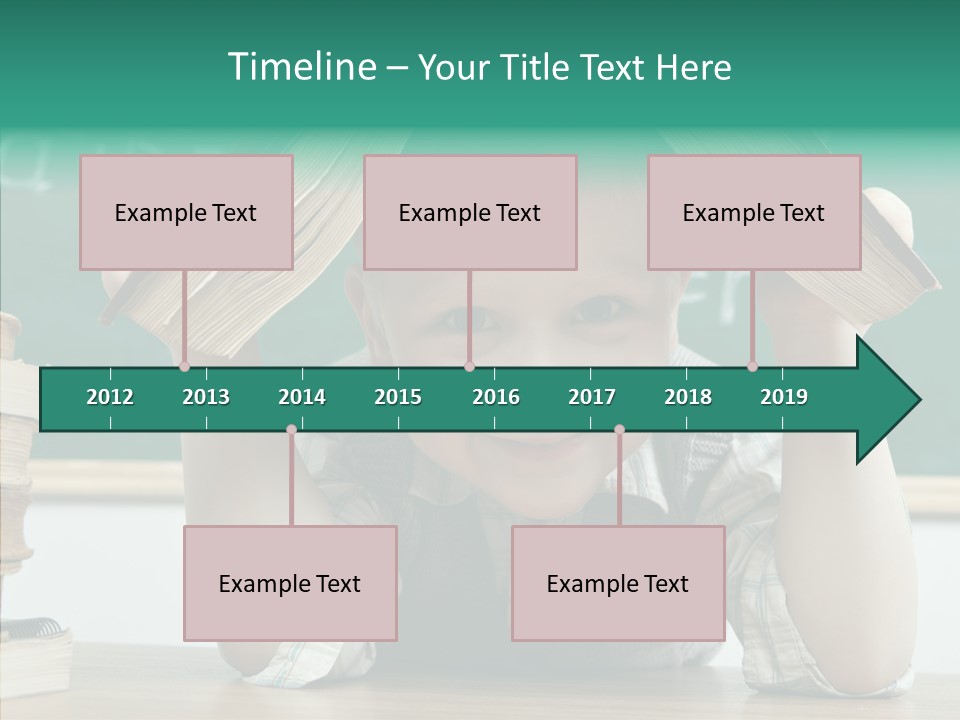 Timeline – Your Title Text Here

Example Text

Example Text

Example Text

2012 2013 2014 2015 2016 2017 2018 2019

Example Text

Example Text